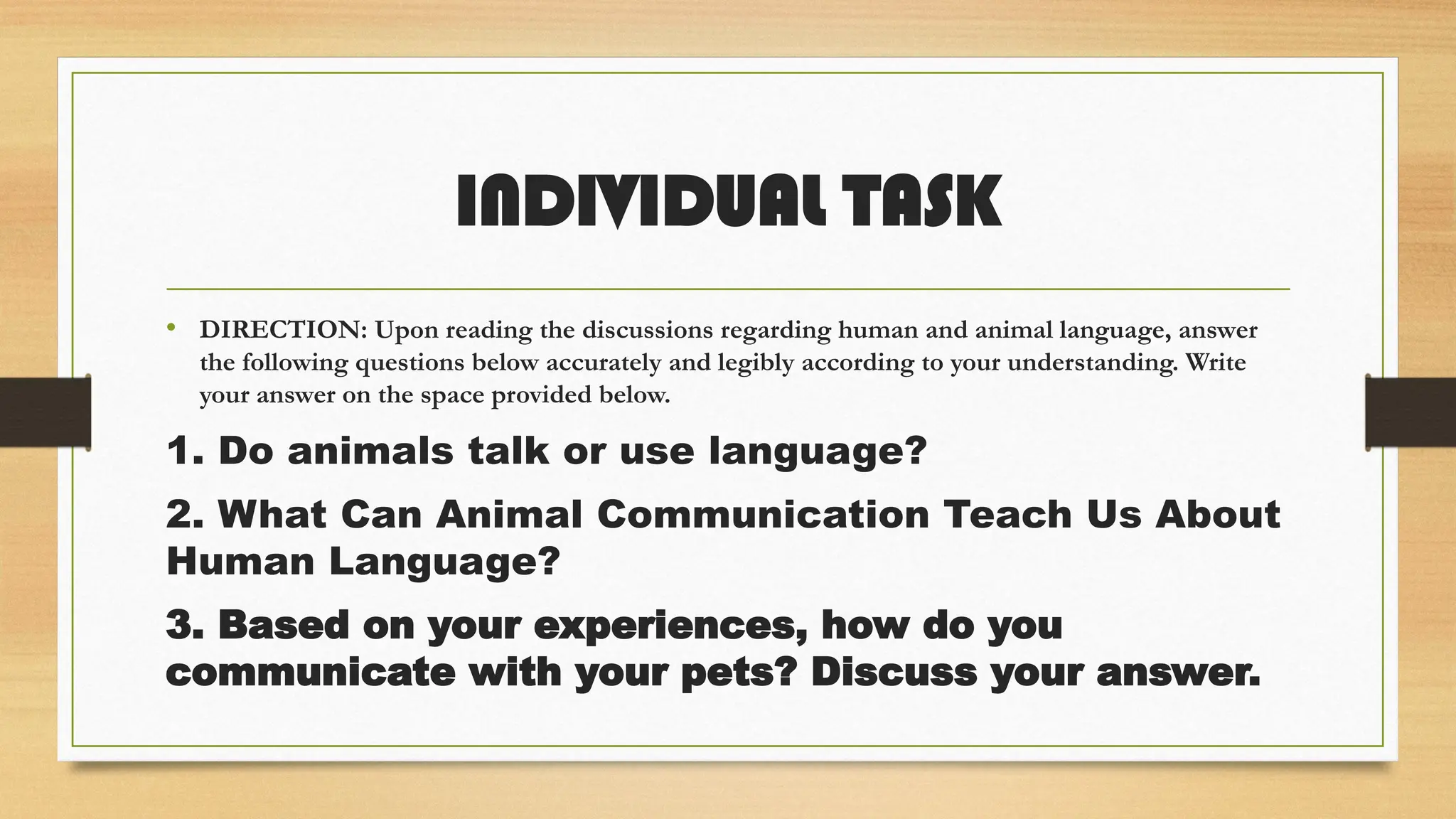 INDIVIDUAL TASK

• DIRECTION: Upon reading the discussions regarding human and animal language, answer the following questions below accurately and legibly according to your understanding. Write your answer on the space provided below.

1. Do animals talk or use language?

2. What Can Animal Communication Teach Us About Human Language?

3. Based on your experiences, how do you communicate with your pets? Discuss your answer.